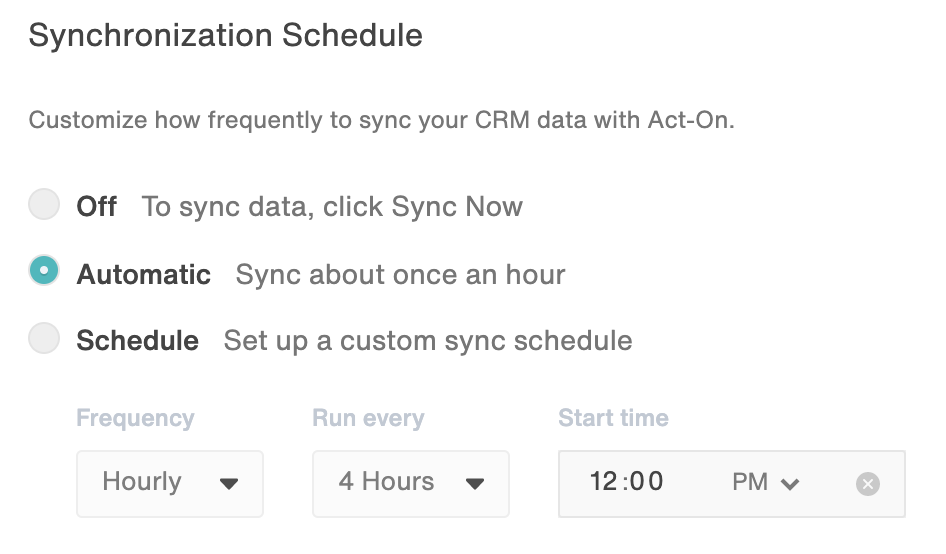 Synchronization Schedule

Customize how frequently to sync your CRM data with Act-On.

Off To sync data, click Sync Now

Automatic Sync about once an hour

Schedule Set up a custom sync schedule

Frequency
Hourly

Run every
4 Hours

Start time
12:00 PM